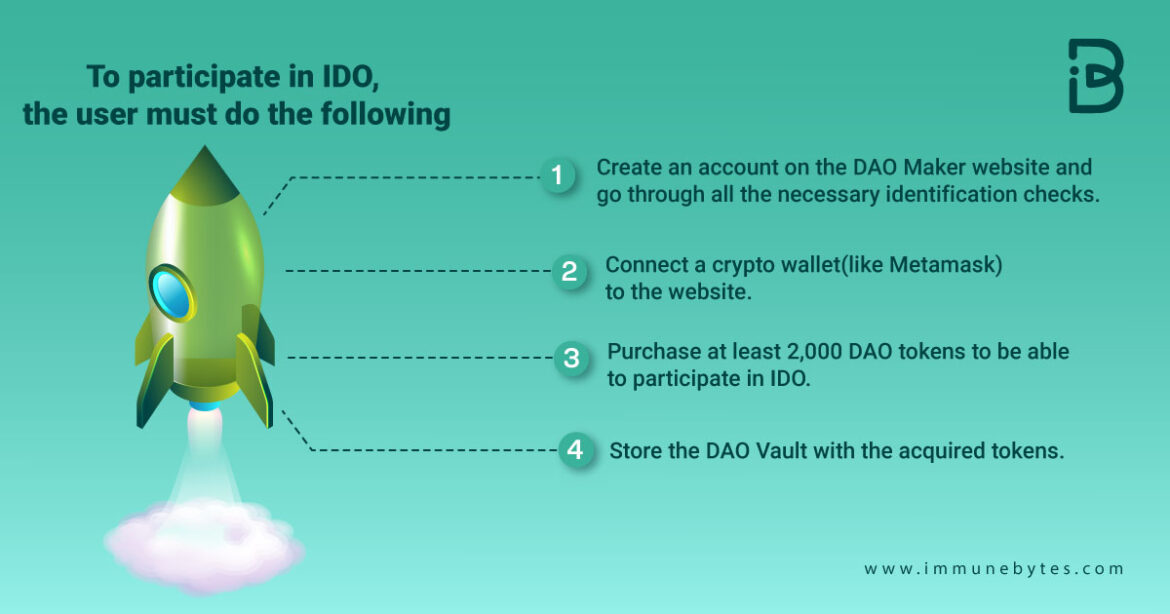 To participate in IDO, the user must do the following

1 Create an account on the DAO Maker website and go through all the necessary identification checks.

2 Connect a crypto wallet(like Metamask) to the website.

3 Purchase at least 2,000 DAO tokens to be able to participate in IDO.

4 Store the DAO Vault with the acquired tokens.

www.immunebytes.com